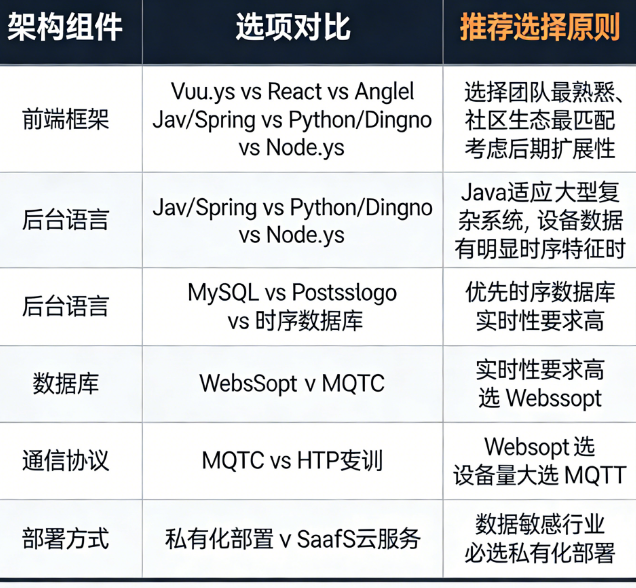 | 架构组件 | 选项对比 | 推荐选择原则 |
|---|---|---|
| 前端框架 | Vuu.ys vs React vs Anglel Jav/Spring vs Python/Dingno vs Node.ys | 选择团队最熟悉、社区生态最匹配 考虑后期扩展性 |
| 后台语言 | Jav/Spring vs Python/Dingno vs Node.ys | Java适应大型复杂系统, 设备数据有明显时序特征时 |
| 后台语言 | MySQL vs Postsslogo vs 时序数据库 | 优先时序数据库 实时性要求高 |
| 数据库 | WebsSopt v MQTC | 实时性要求高 选 Webssopt |
| 通信协议 | MQTC vs HTP变训 | Websopt 选 设备量大选 MQTT |
| 部署方式 | 私有化部置 v SaafS云服务 | 数据敏感行业 必选私有化部署 |